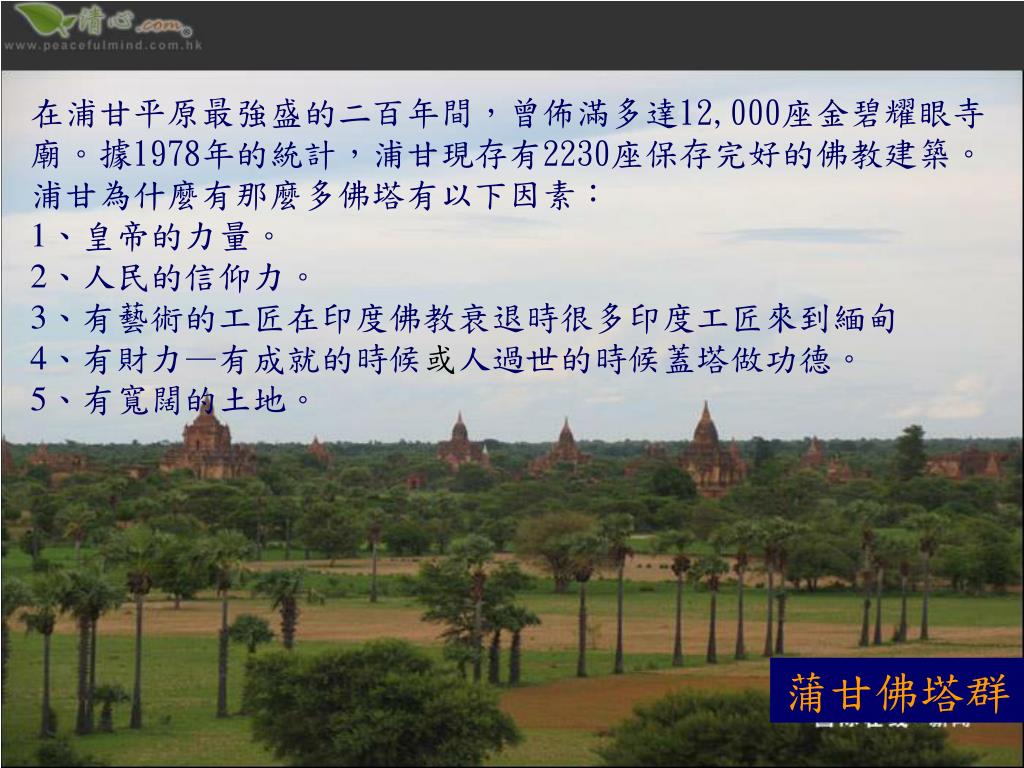 清心.com
www.peacefulmind.com.hk

在浦甘平原最強盛的二百年間，曾佈滿多達12,000座金碧耀眼寺廟。據1978年的統計，浦甘現存有2230座保存完好的佛教建築。
浦甘為什麼有那麼多佛塔有以下因素：
1、皇帝的力量。
2、人民的信仰力。
3、有藝術的工匠在印度佛教衰退時很多印度工匠來到緬甸
4、有財力—有成就的時候或人過世的時候蓋塔做功德。
5、有寬闊的土地。

蒲甘佛塔群